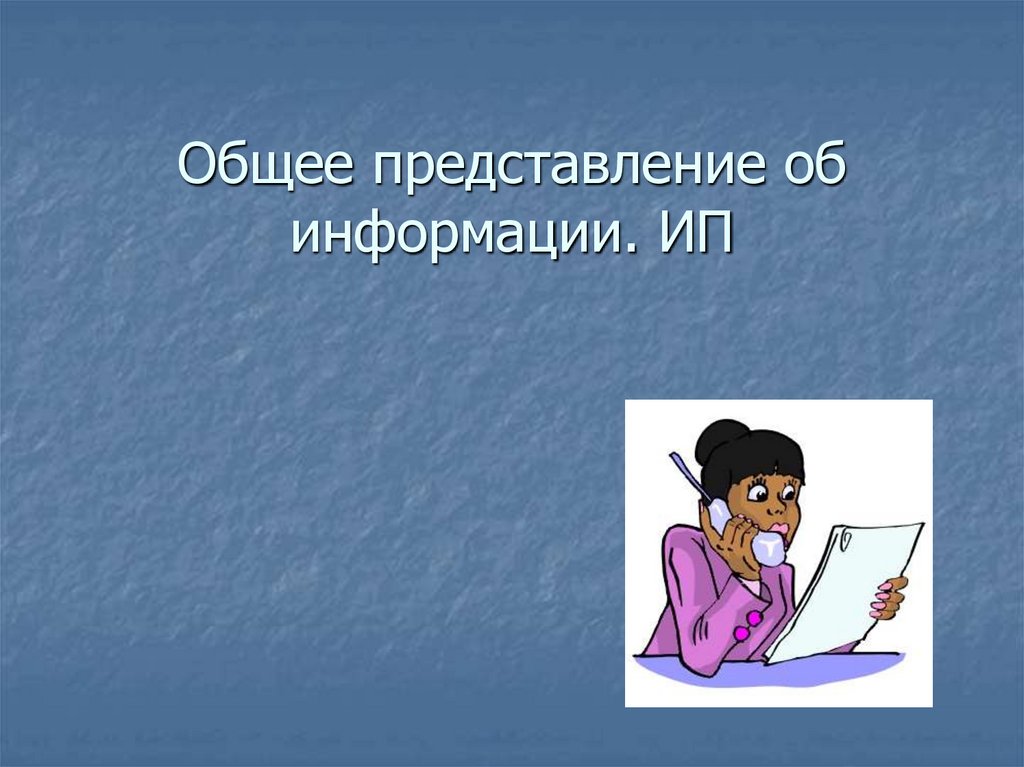 Общее представление об информации. ИП